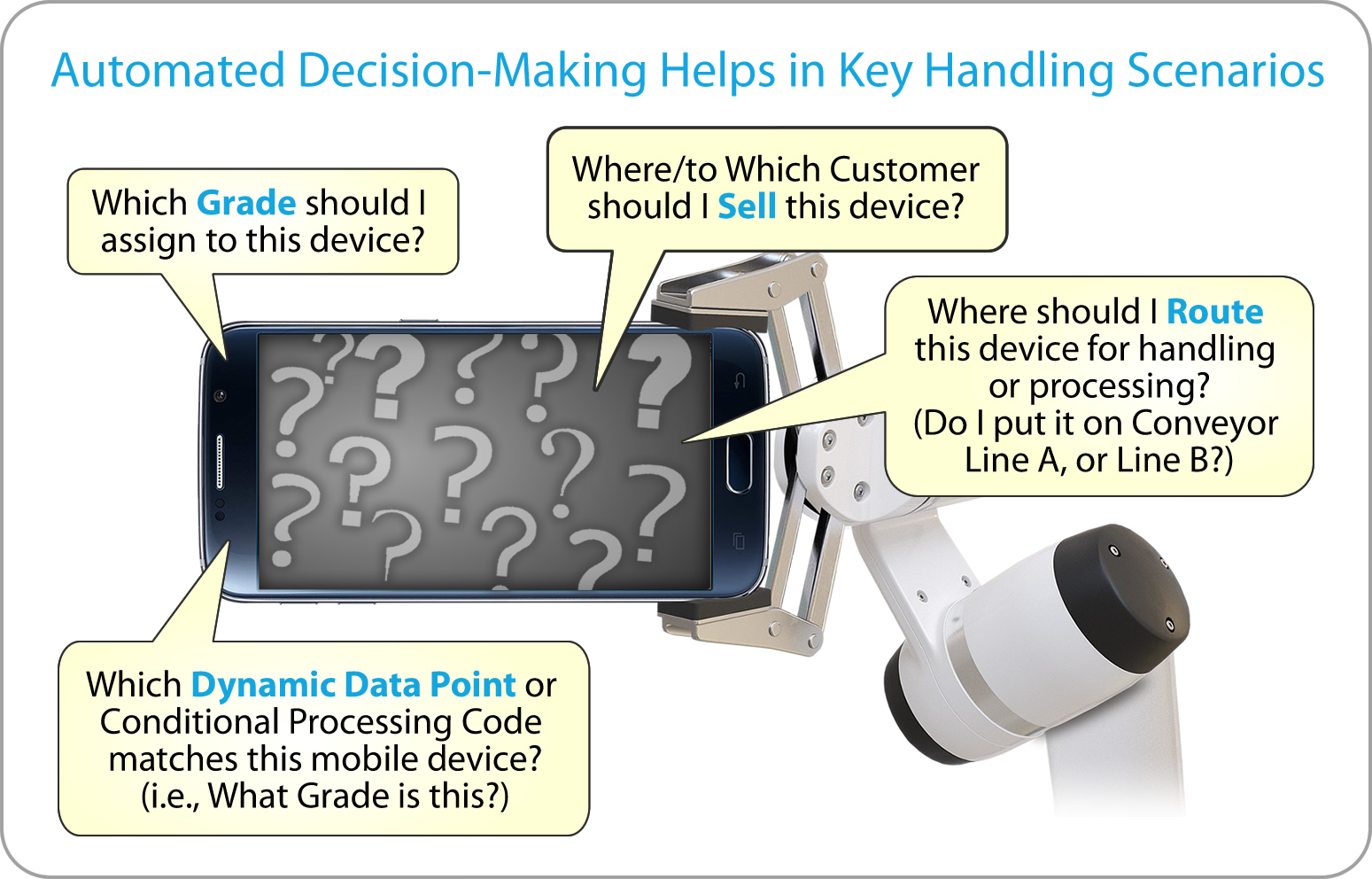 Automated Decision-Making Helps in Key Handling Scenarios

Which Grade should I assign to this device?

Where/to Which Customer should I Sell this device?

Where should I Route this device for handling or processing? (Do I put it on Conveyor Line A, or Line B?)

Which Dynamic Data Point or Conditional Processing Code matches this mobile device? (i.e., What Grade is this?)